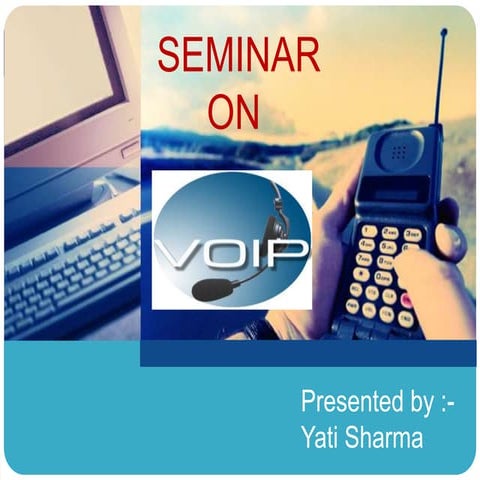 SEMINAR
ON

VOIP

Presented by :-
Yati Sharma